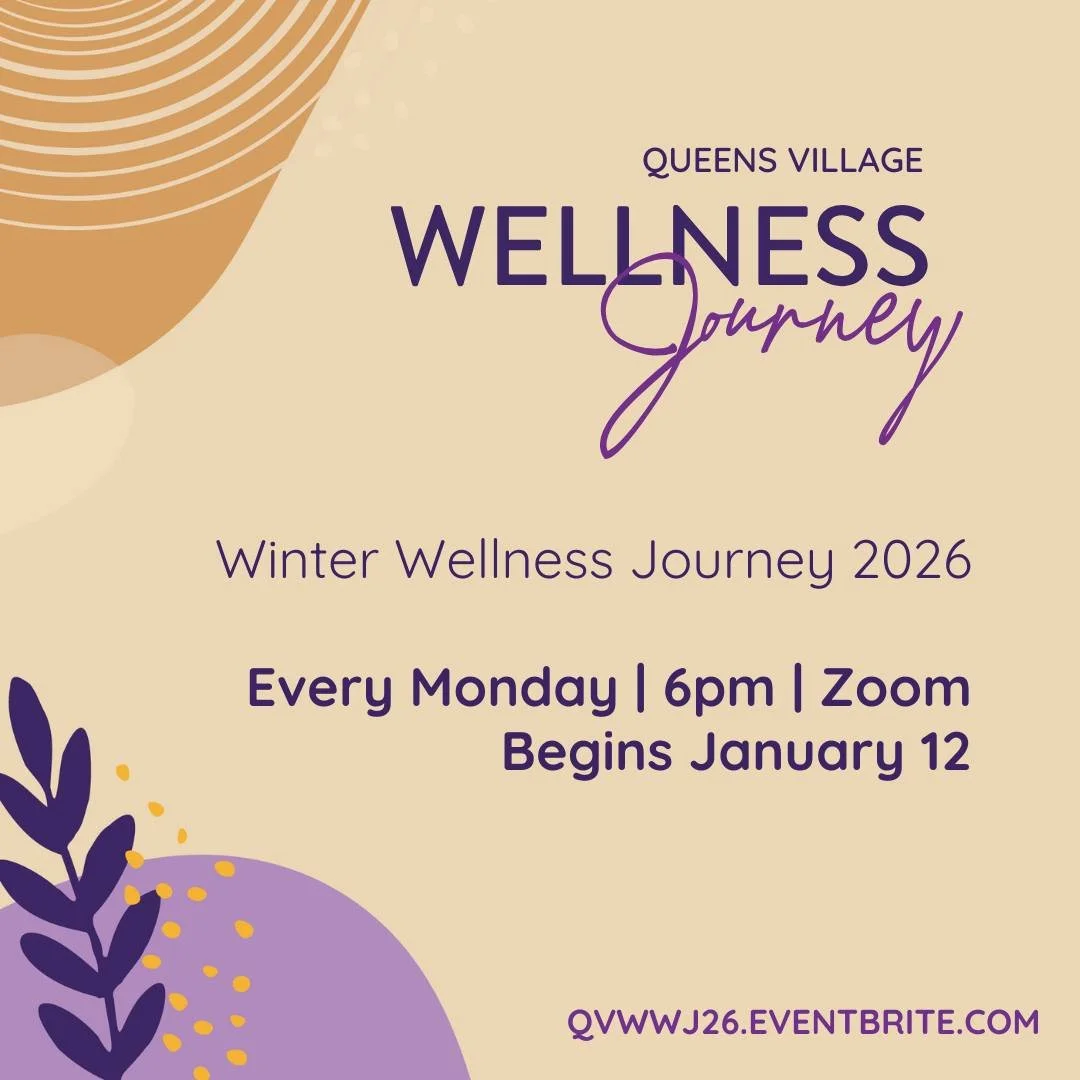 QUEENS VILLAGE
WELLNESS
Journey

Winter Wellness Journey 2026

Every Monday | 6pm | Zoom
Begins January 12

QVWWJ26.EVENTBRITE.COM